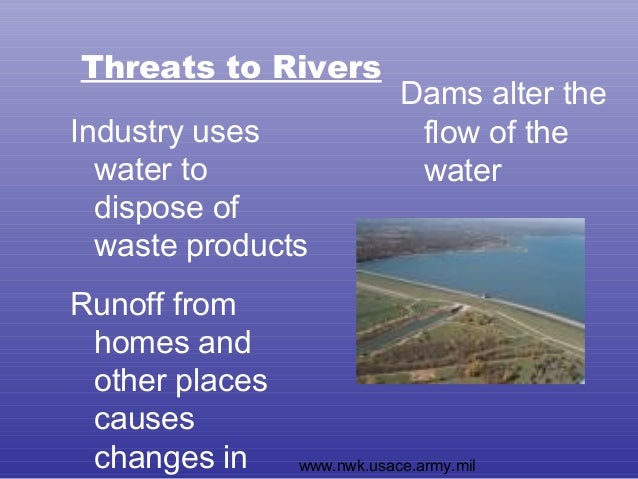 Threats to Rivers

Industry uses water to dispose of waste products

Runoff from homes and other places causes changes in

Dams alter the flow of the water

www.nwk.usace.army.mil